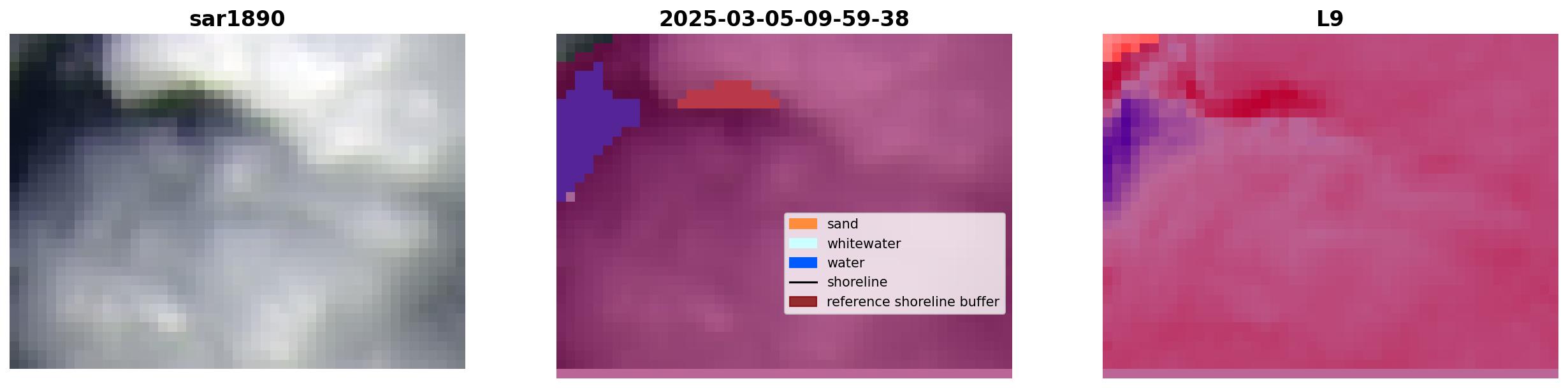 sar1890

2025-03-05-09-59-38

sand
whitewater
water
shoreline
reference shoreline buffer

L9